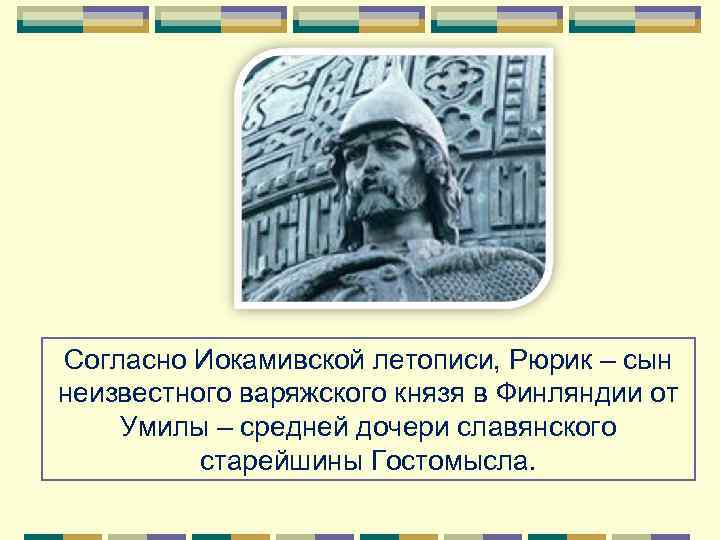 Согласно Иокамивской летописи, Рюрик – сын неизвестного варяжского князя в Финляндии от Умилы – средней дочери славянского старейшины Гостомысла.